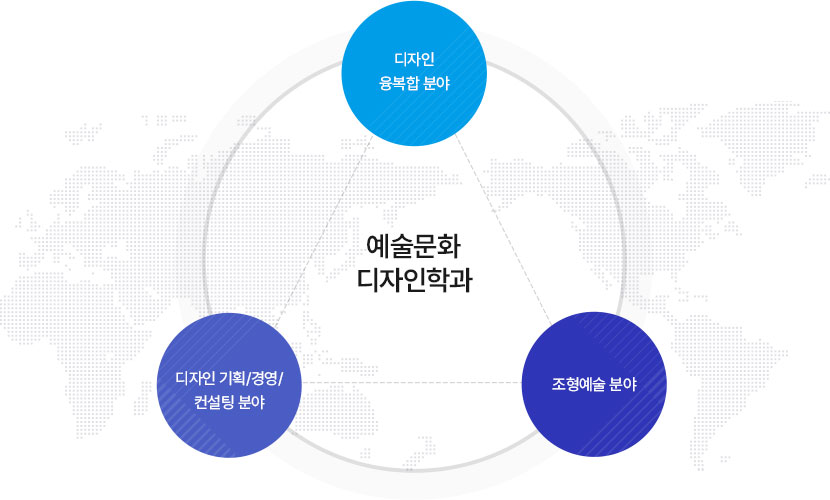 디자인
융복합 분야

예술문화
디자인학과

디자인 기획/경영/
컨설팅 분야

조형예술 분야